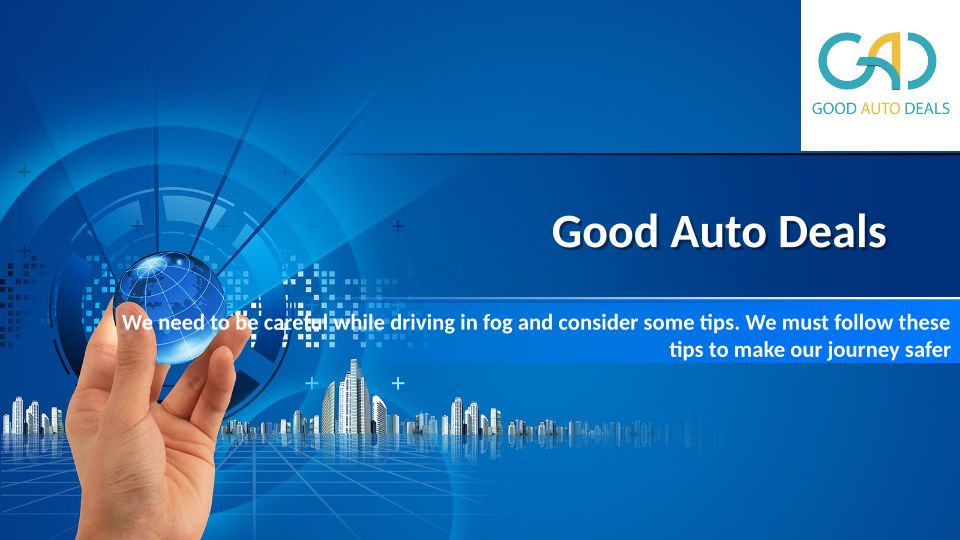 GAD
GOOD AUTO DEALS

Good Auto Deals

We need to be careful while driving in fog and consider some tips. We must follow these tips to make our journey safer